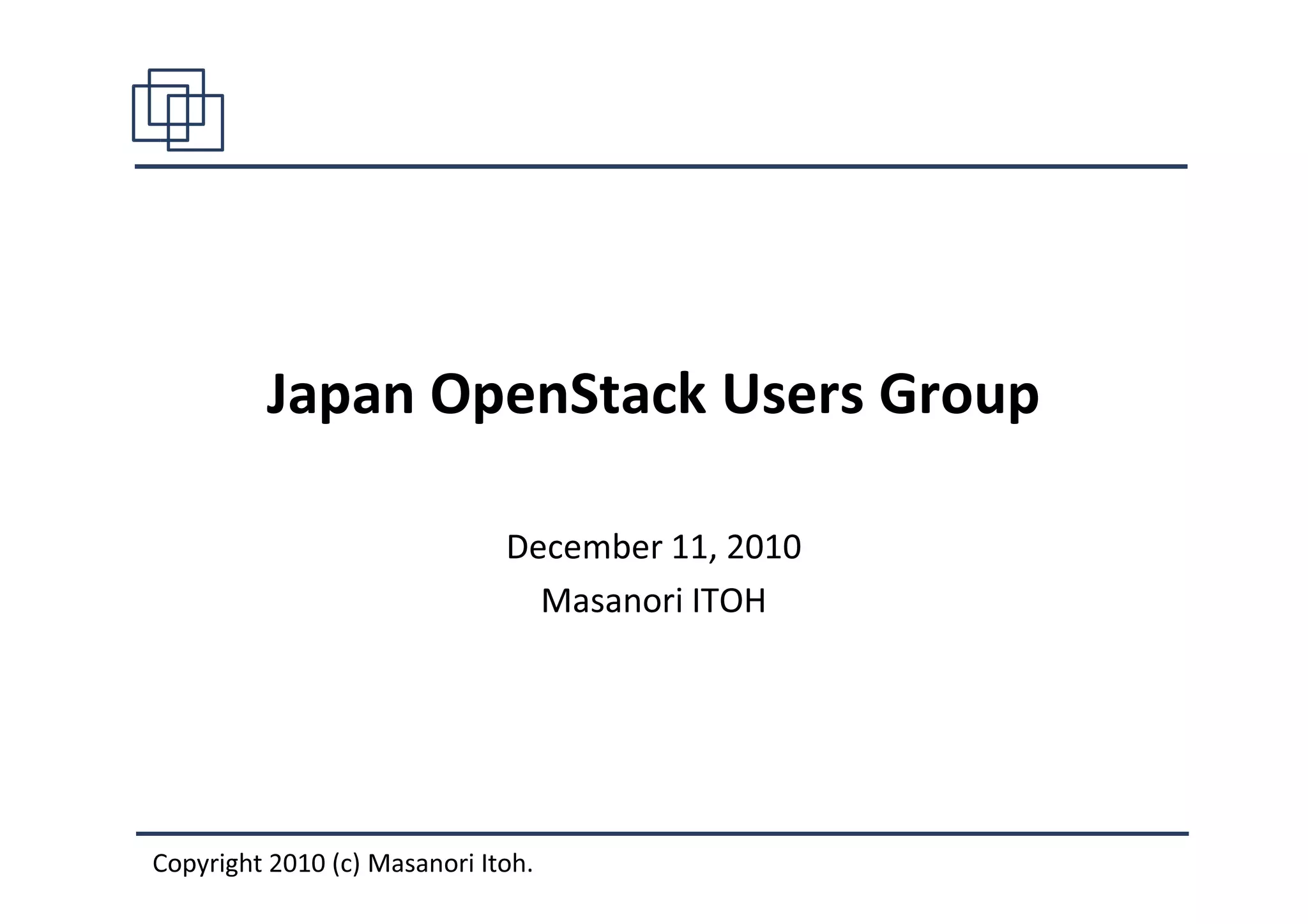 Japan OpenStack Users Group

December 11, 2010
Masanori ITOH

Copyright 2010 (c) Masanori Itoh.